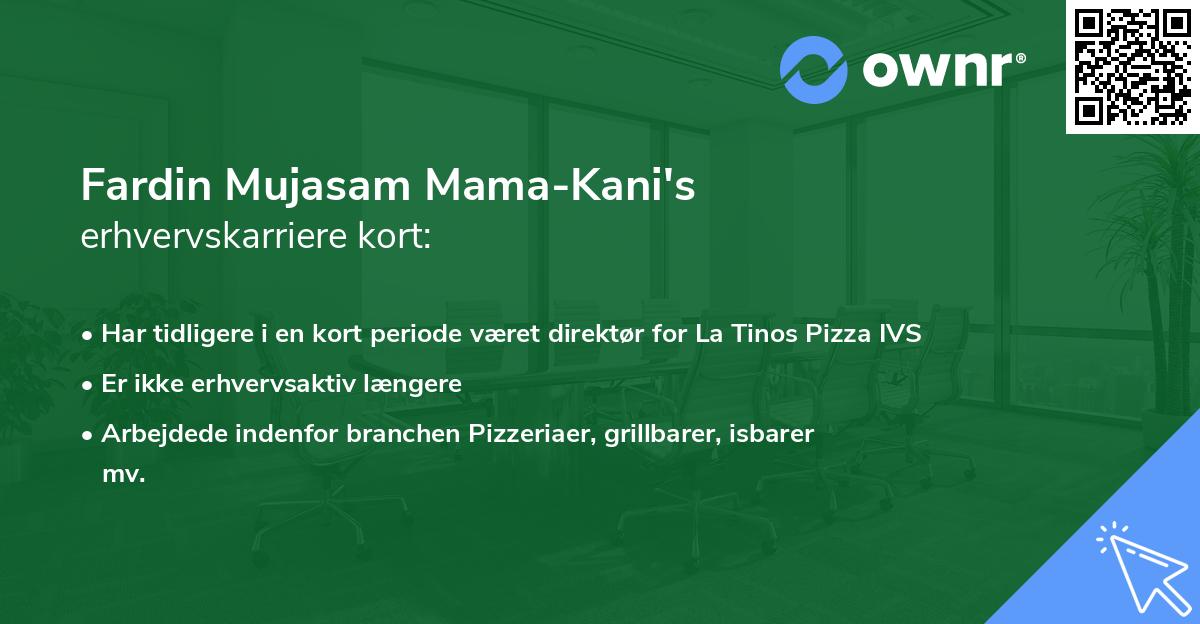 ownr®

Fardin Mujasam Mama-Kani's
erhvervskarriere kort:

• Har tidligere i en kort periode været direktør for La Tinos Pizza IVS
• Er ikke erhvervsaktiv længere
• Arbejdede indenfor branchen Pizzeriaer, grillbarer, isbarer mv.